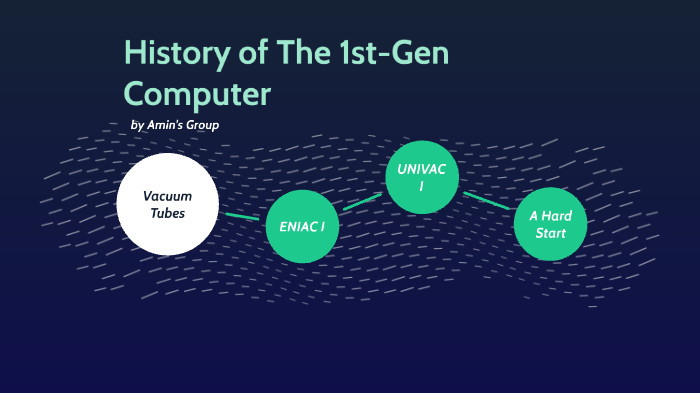 History of The 1st-Gen Computer

by Amin's Group

Vacuum Tubes

ENIAC I

UNIVAC I

A Hard Start